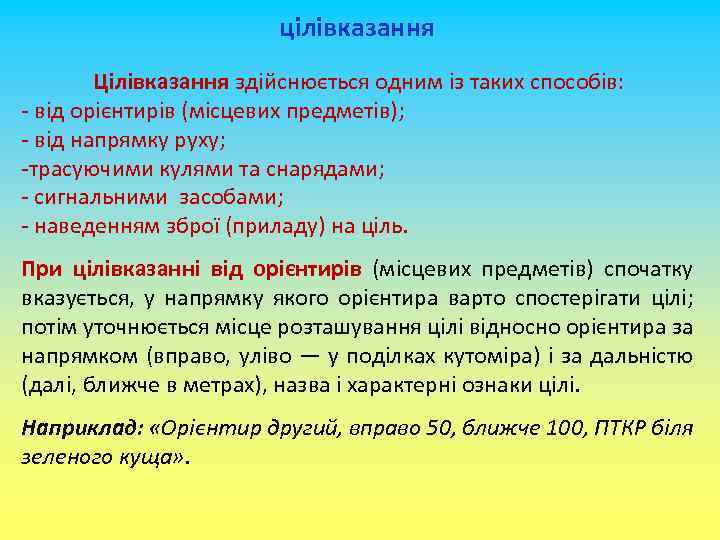 цілівказання

Цілівказання здійснюється одним із таких способів:
- від орієнтирів (місцевих предметів);
- від напрямку руху;
-трасуючими кулями та снарядами;
- сигнальними засобами;
- наведенням зброї (приладу) на ціль.

При цілівказанні від орієнтирів (місцевих предметів) спочатку вказується, у напрямку якого орієнтира варто спостерігати цілі; потім уточнюється місце розташування цілі відносно орієнтира за напрямком (вправо, уліво — у поділках кутоміра) і за дальністю (далі, ближче в метрах), назва і характерні ознаки цілі.

Наприклад: «Орієнтир другий, вправо 50, ближче 100, ПТКР біля зеленого куща».